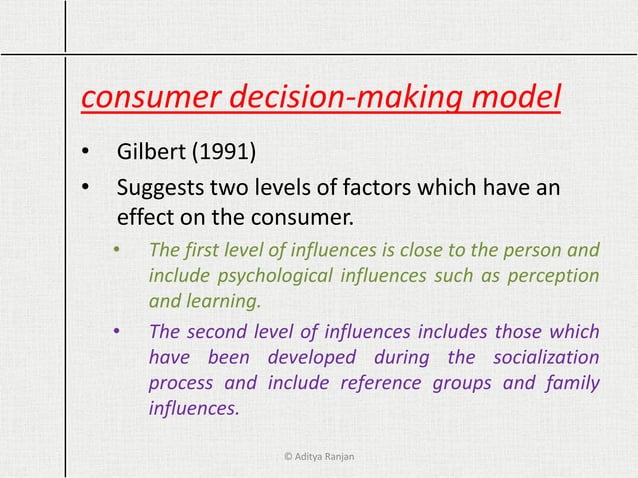 consumer decision-making model

• Gilbert (1991)

• Suggests two levels of factors which have an effect on the consumer.

• The first level of influences is close to the person and include psychological influences such as perception and learning.

• The second level of influences includes those which have been developed during the socialization process and include reference groups and family influences.

© Aditya Ranjan